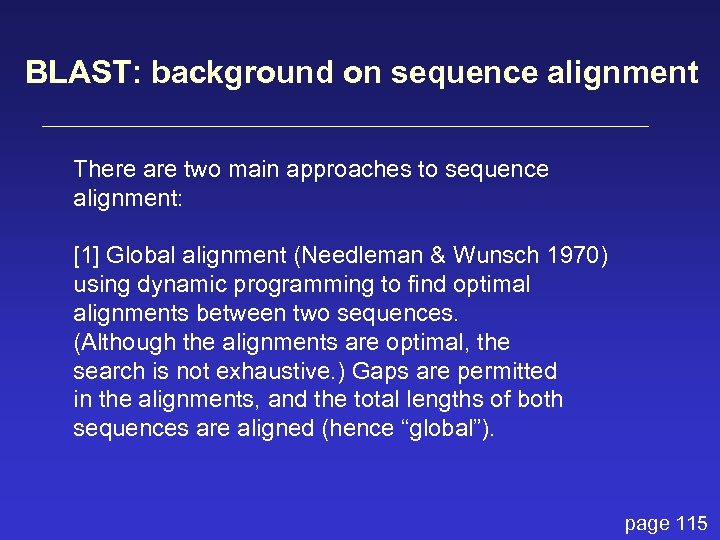 BLAST: background on sequence alignment

There are two main approaches to sequence alignment:

[1] Global alignment (Needleman & Wunsch 1970) using dynamic programming to find optimal alignments between two sequences. (Although the alignments are optimal, the search is not exhaustive.) Gaps are permitted in the alignments, and the total lengths of both sequences are aligned (hence “global”).

page 115